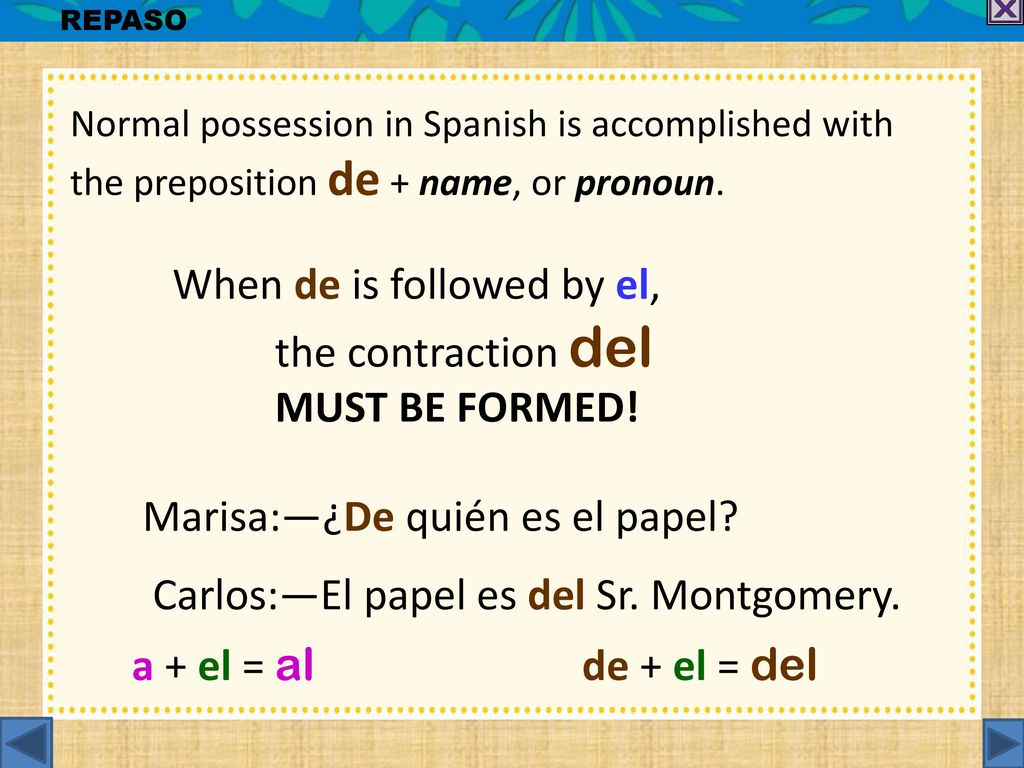 REPASO

Normal possession in Spanish is accomplished with the preposition de + name, or pronoun.

When de is followed by el, the contraction del MUST BE FORMED!

Marisa:—¿De quién es el papel?

Carlos:—El papel es del Sr. Montgomery.

a + el = al

de + el = del